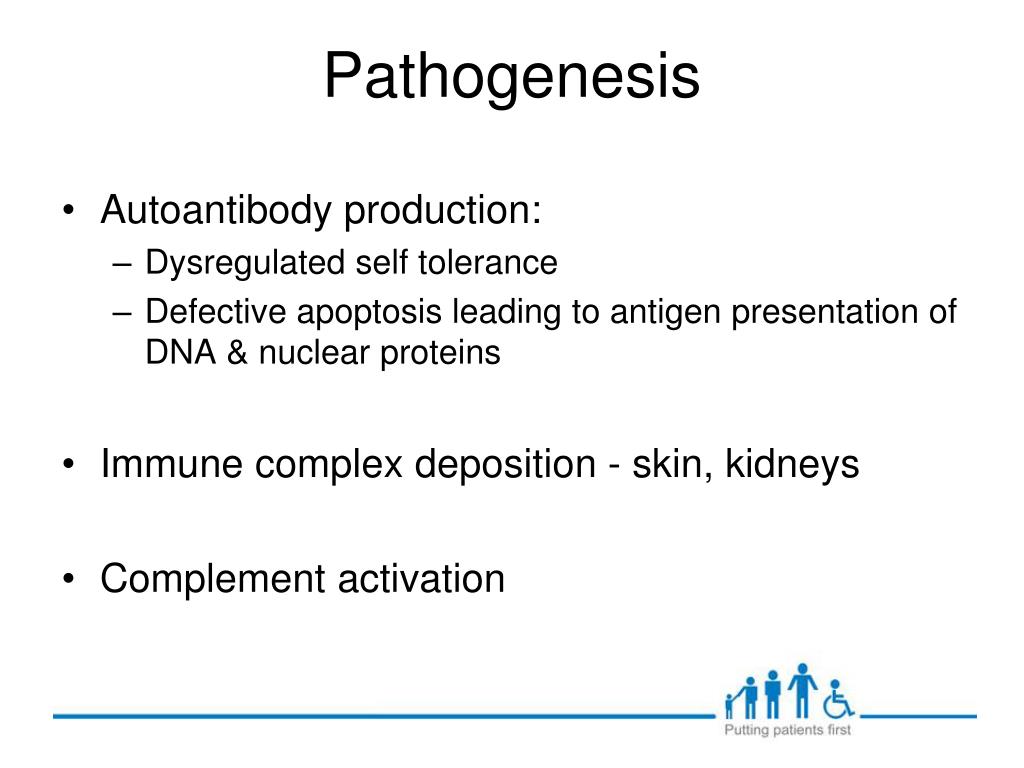 Pathogenesis

• Autoantibody production:
– Dysregulated self tolerance
– Defective apoptosis leading to antigen presentation of DNA & nuclear proteins

• Immune complex deposition - skin, kidneys

• Complement activation

Putting patients first